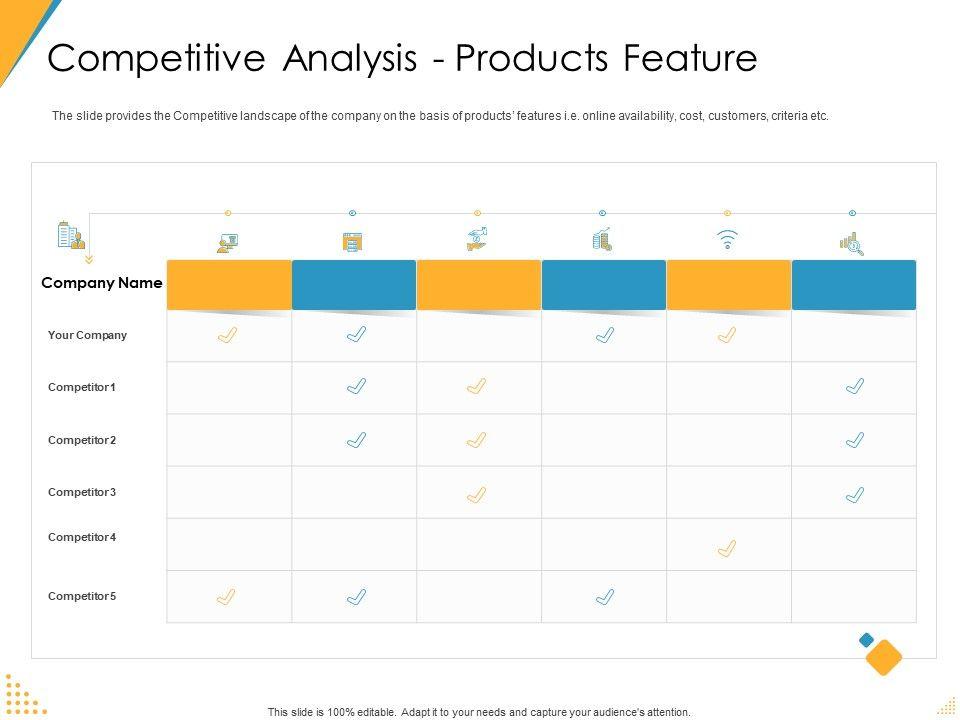 Competitive Analysis - Products Feature

The slide provides the Competitive landscape of the company on the basis of products' features i.e. online availability, cost, customers, criteria etc.

| Company Name | | | | | | |
|---|---|---|---|---|---|---|
| Your Company | ✓ | ✓ | | ✓ | ✓ | |
| Competitor1 | | ✓ | ✓ | | | ✓ |
| Competitor2 | | ✓ | ✓ | | | ✓ |
| Competitor3 | | | ✓ | | | ✓ |
| Competitor4 | | | | | ✓ | |
| Competitor5 | ✓ | ✓ | | ✓ | | |

This slide is 100% editable. Adapt it to your needs and capture your audience's attention.